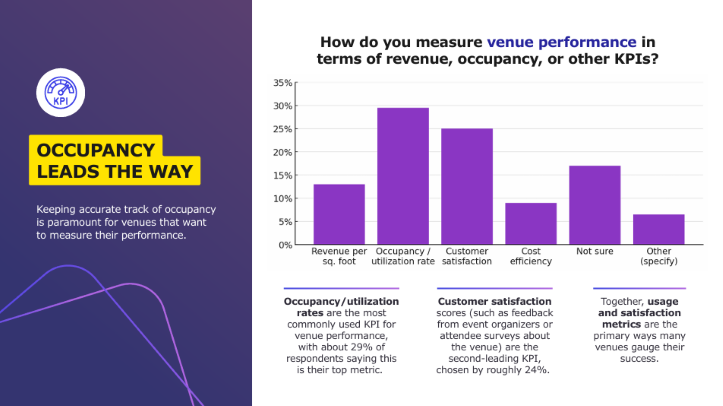 KPI

OCCUPANCY LEADS THE WAY

Keeping accurate track of occupancy is paramount for venues that want to measure their performance.

How do you measure venue performance in terms of revenue, occupancy, or other KPIs?

35%
30%
25%
20%
15%
10%
5%
0%

Revenue per sq. foot
Occupancy / utilization rate
Customer satisfaction
Cost efficiency
Not sure
Other (specify)

Occupancy/utilization rates are the most commonly used KPI for venue performance, with about 29% of respondents saying this is their top metric.

Customer satisfaction scores (such as feedback from event organizers or attendee surveys about the venue) are the second-leading KPI, chosen by roughly 24%.

Together, usage and satisfaction metrics are the primary ways many venues gauge their success.